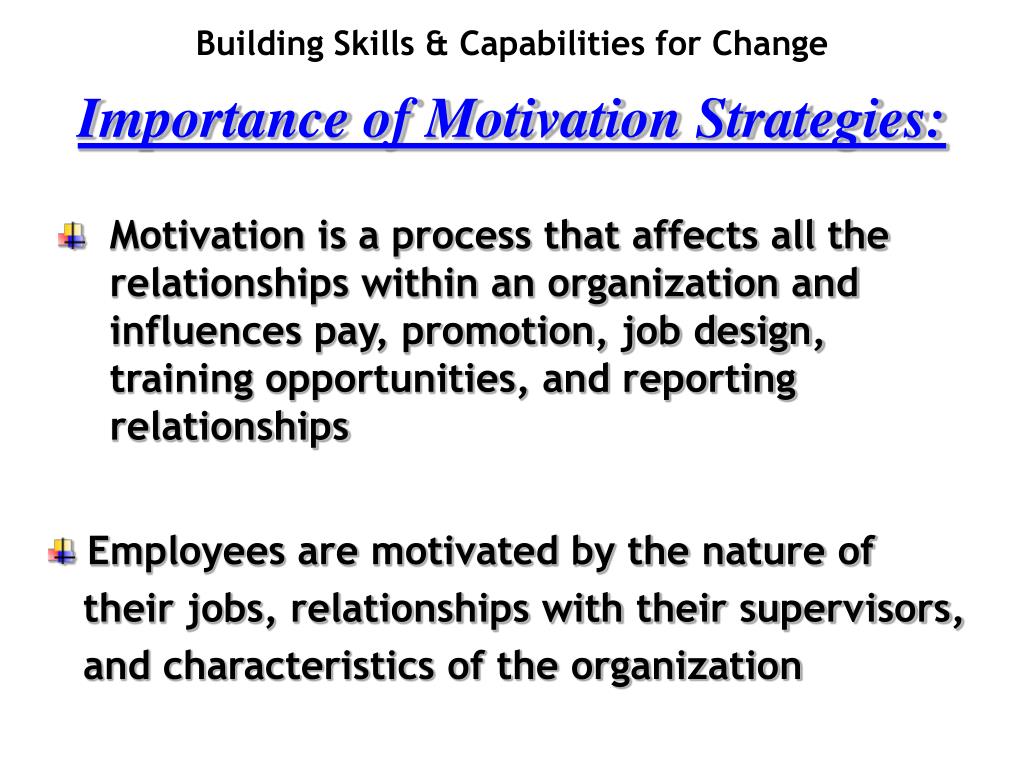 Building Skills & Capabilities for Change

Importance of Motivation Strategies:

Motivation is a process that affects all the relationships within an organization and influences pay, promotion, job design, training opportunities, and reporting relationships

Employees are motivated by the nature of their jobs, relationships with their supervisors, and characteristics of the organization